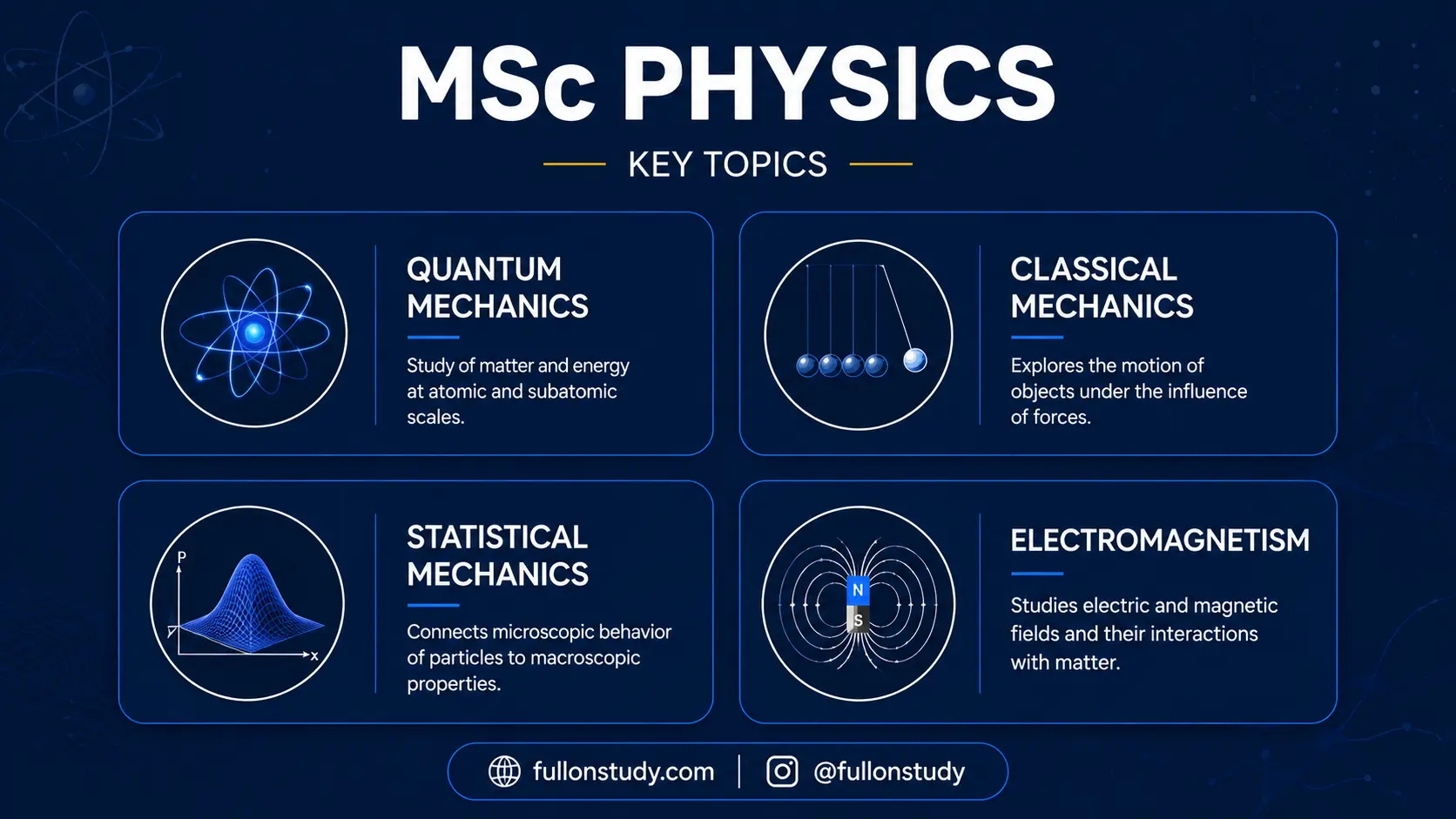 MSc PHYSICS

KEY TOPICS

QUANTUM MECHANICS

Study of matter and energy at atomic and subatomic scales.

CLASSICAL MECHANICS

Explores the motion of objects under the influence of forces.

P

x

STATISTICAL MECHANICS

Connects microscopic behavior of particles to macroscopic properties.

N

S

ELECTROMAGNETISM

Studies electric and magnetic fields and their interactions with matter.

fullonstudy.com | @fullonstudy